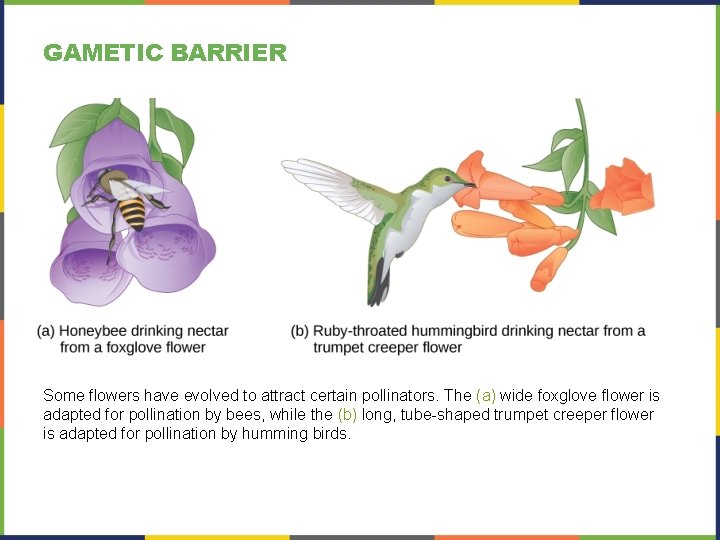 GAMETIC BARRIER

(a) Honeybee drinking nectar from a foxglove flower

(b) Ruby-throated hummingbird drinking nectar from a trumpet creeper flower

Some flowers have evolved to attract certain pollinators. The (a) wide foxglove flower is adapted for pollination by bees, while the (b) long, tube-shaped trumpet creeper flower is adapted for pollination by humming birds.